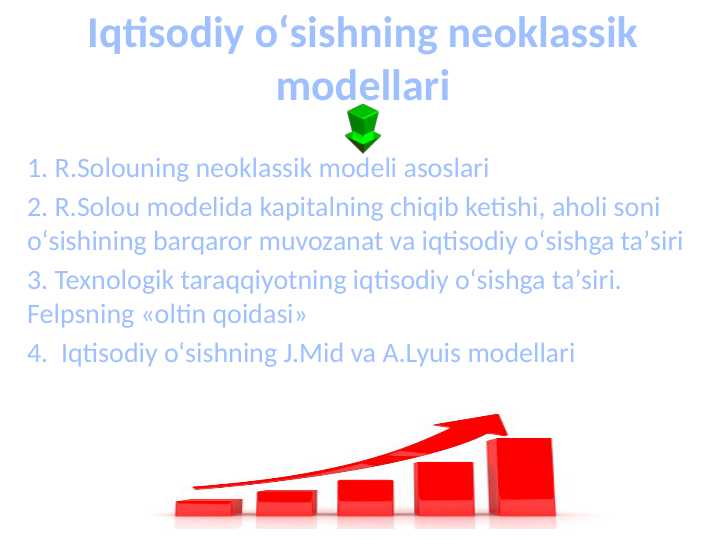 Iqtisodiy oʻsishning neoklassik modellari

1. R.Solouning neoklassik modeli asoslari

2. R.Solou modelida kapitalning chiqib ketishi, aholi soni oʻsishining barqaror muvozanat va iqtisodiy oʻsishga ta’siri

3. Texnologik taraqqiyotning iqtisodiy oʻsishga ta’siri. Felpsning «oltin qoidasi»

4. Iqtisodiy o'sishning J.Mid va A.Lyuis modellari